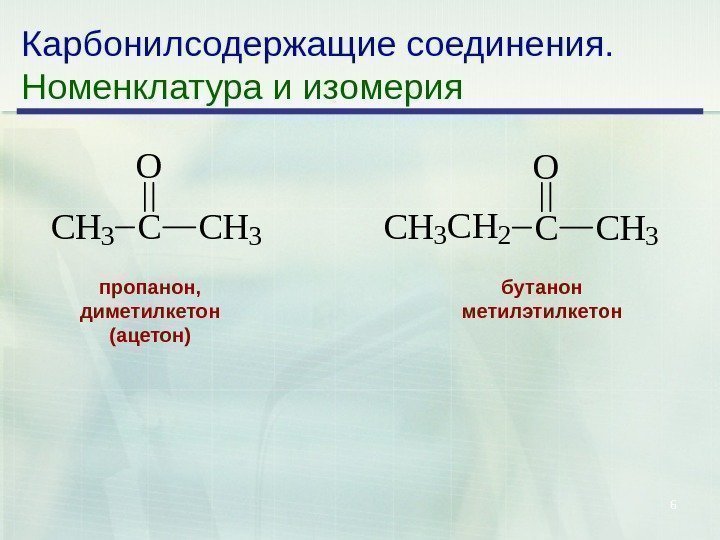 Карбонилсодержащие соединения.
Номенклатура и изомерия

$CH_3-\overset{\overset{O}{||}}{C}-CH_3$

пропанон,
диметилкетон
(ацетон)

$CH_3CH_2-\overset{\overset{O}{||}}{C}-CH_3$

бутанон
метилэтилкетон

6